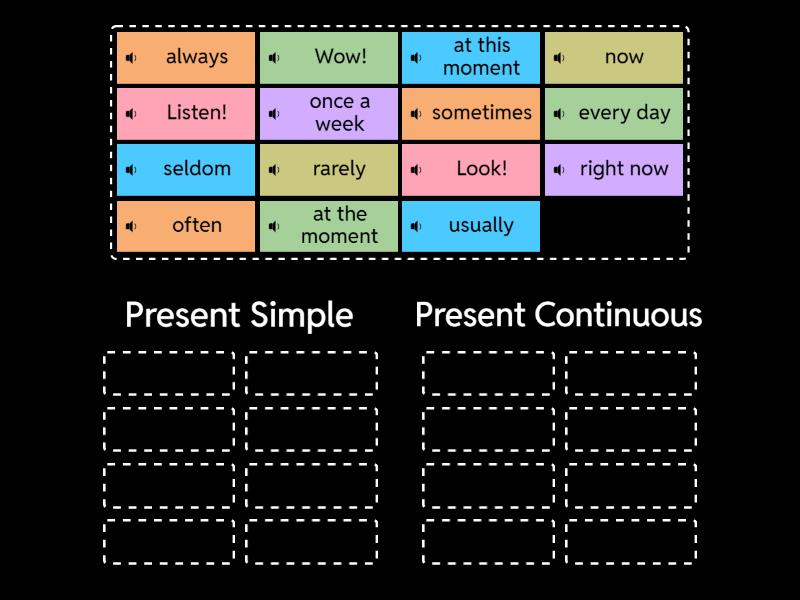 always
Wow!
at this moment
now
Listen!
once a week
sometimes
every day
seldom
rarely
Look!
right now
often
at the moment
usually

Present Simple

Present Continuous